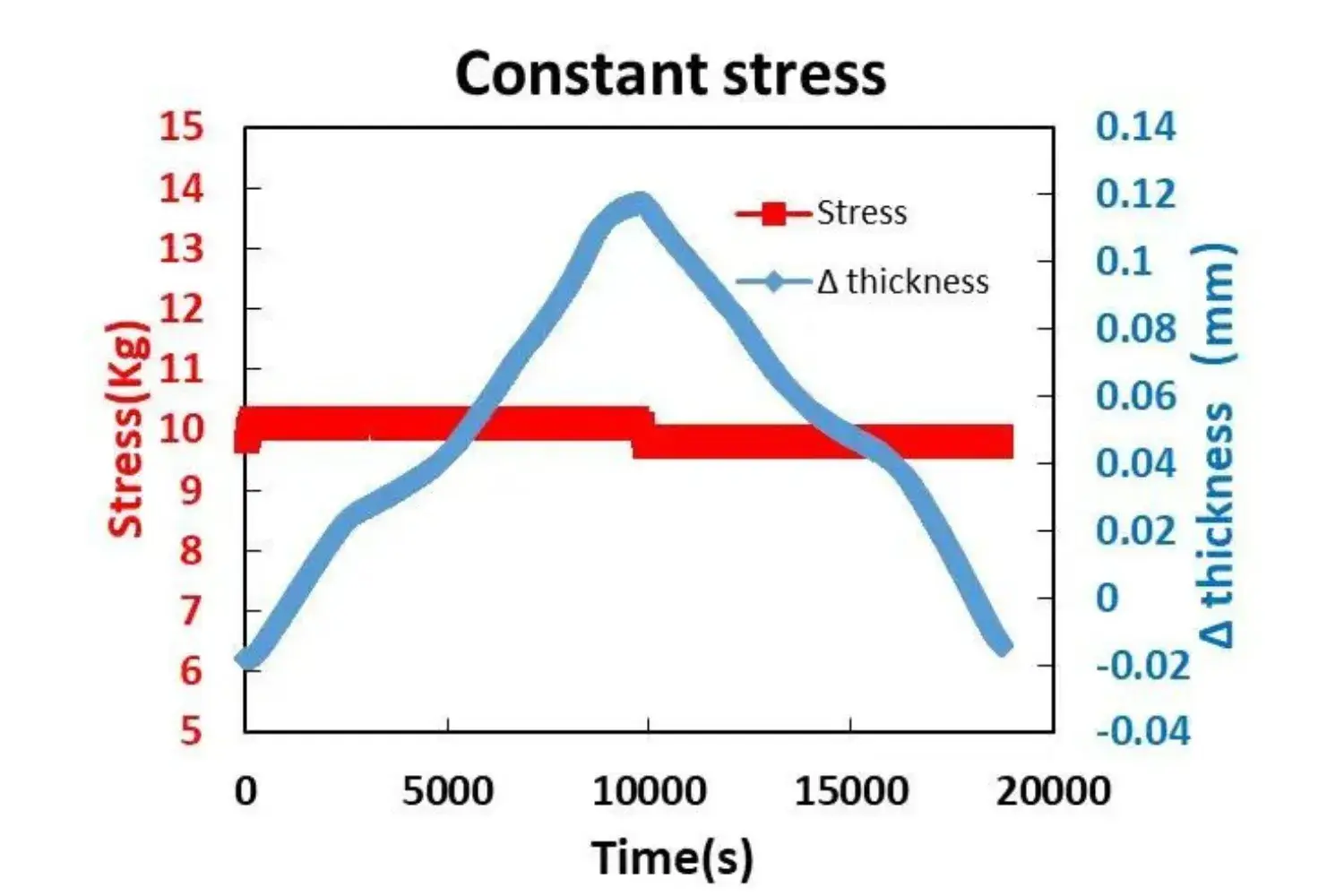 Constant stress

Stress(Kg)
15
14
13
12
11
10
9
8
7
6
5

Stress
Δ thickness

0.14
0.12
0.1
0.08
0.06
0.04
0.02
0
-0.02
-0.04
Δ thickness (mm)

0
5000
10000
15000
20000
Time(s)